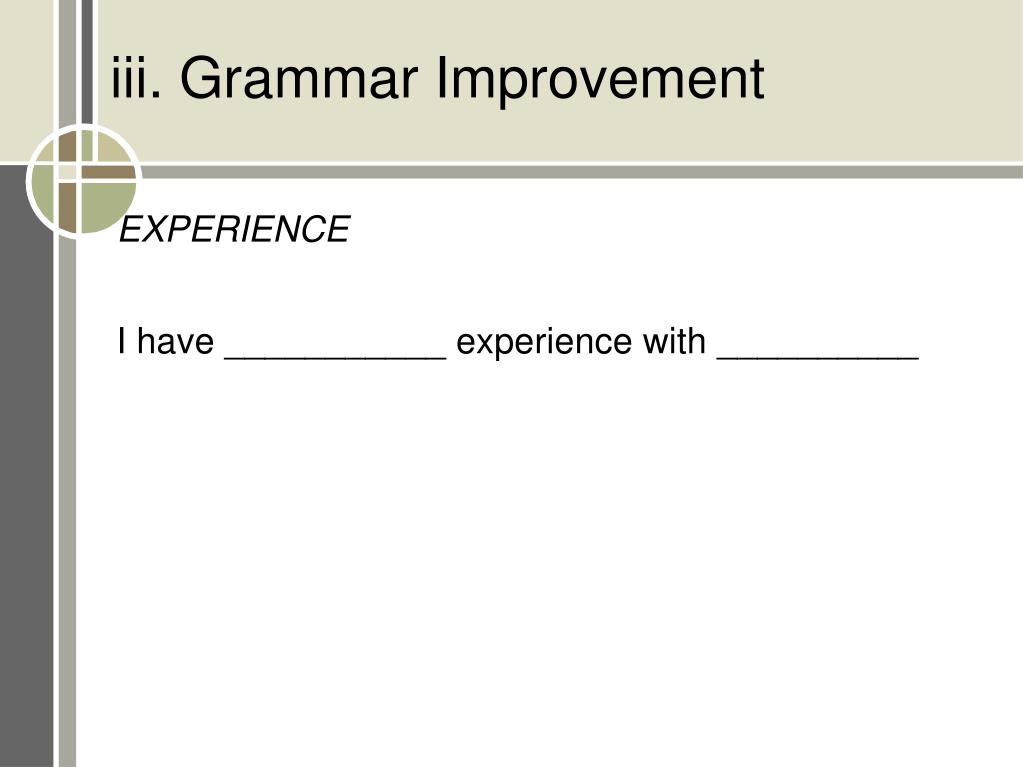 iii. Grammar Improvement

EXPERIENCE

I have ___________ experience with __________